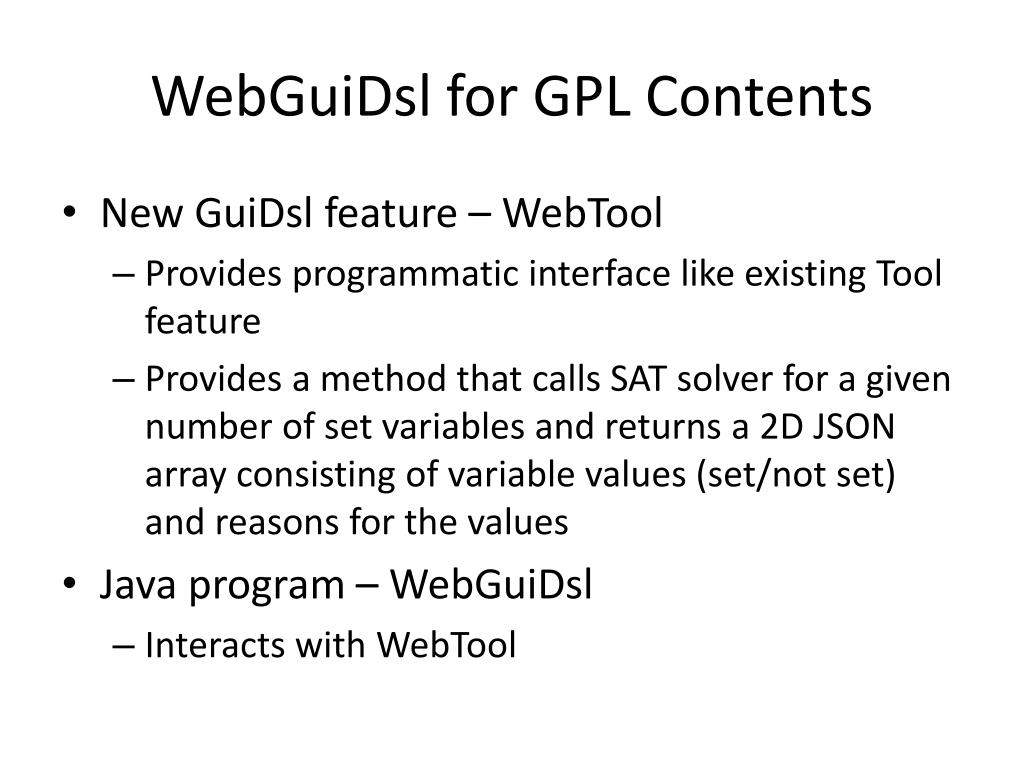 WebGuiDsl for GPL Contents

• New GuiDsl feature – WebTool
– Provides programmatic interface like existing Tool feature
– Provides a method that calls SAT solver for a given number of set variables and returns a 2D JSON array consisting of variable values (set/not set) and reasons for the values

• Java program – WebGuiDsl
– Interacts with WebTool